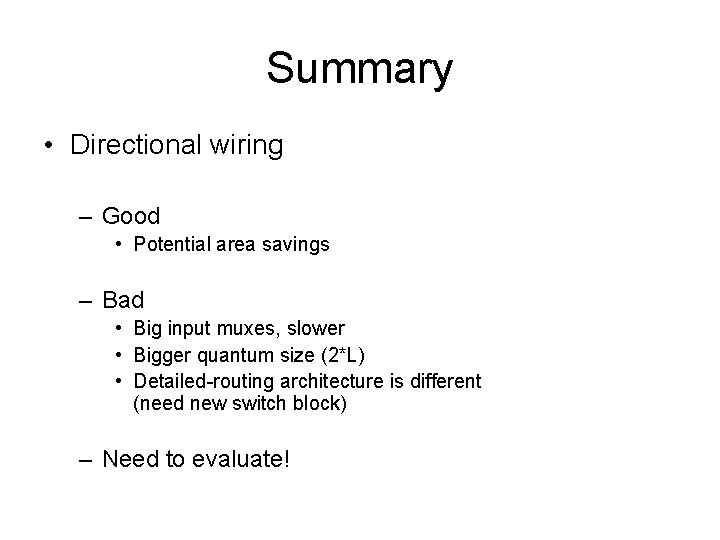 Summary

• Directional wiring

– Good
  • Potential area savings

– Bad
  • Big input muxes, slower
  • Bigger quantum size (2*L)
  • Detailed-routing architecture is different (need new switch block)

– Need to evaluate!